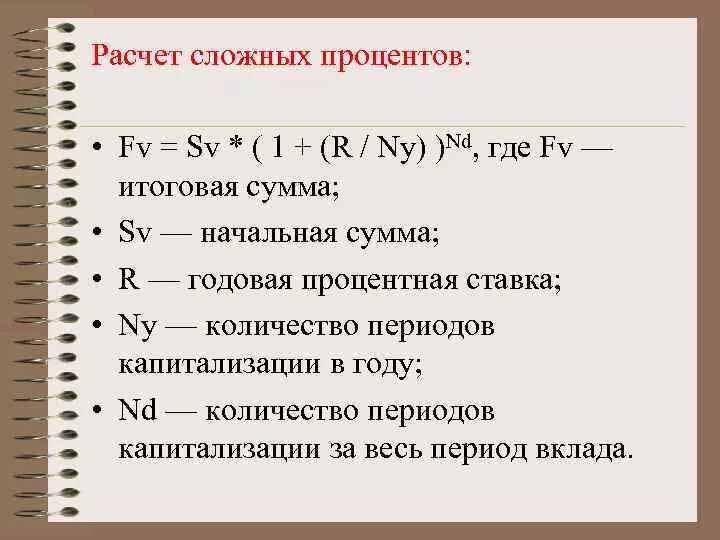 Расчет сложных процентов:

• $Fv = Sv * ( 1 + (R / Ny) )^{Nd}$, где Fv — итоговая сумма;
• Sv — начальная сумма;
• R — годовая процентная ставка;
• Ny — количество периодов капитализации в году;
• Nd — количество периодов капитализации за весь период вклада.